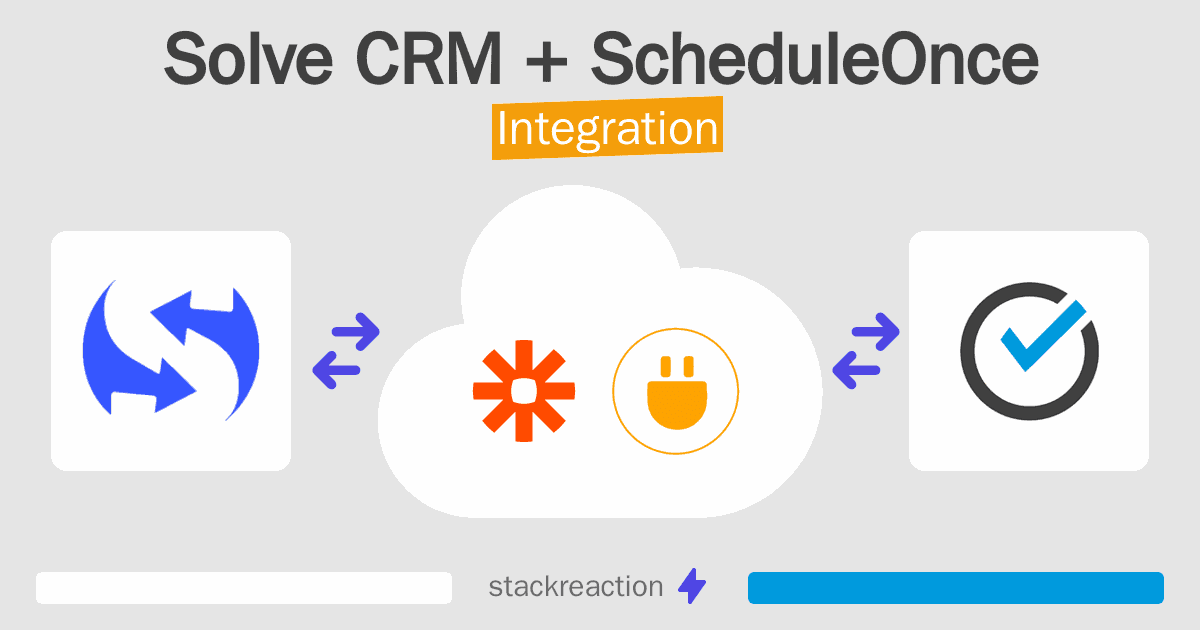 Solve CRM + ScheduleOnce
Integration

stackreaction